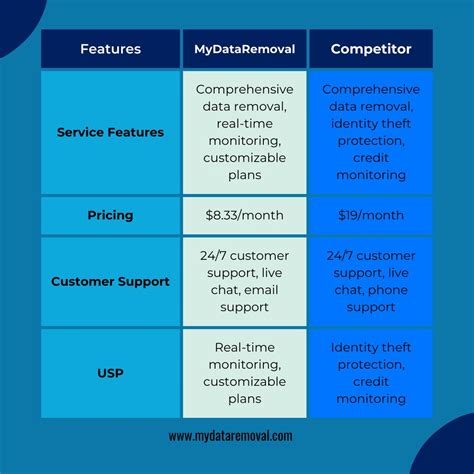 | Features | MyDataRemoval | Competitor |
|---|---|---|
| Service Features | Comprehensive data removal, real-time monitoring, customizable plans | Comprehensive data removal, identity theft protection, credit monitoring |
| Pricing | \$8.33/month | \$19/month |
| Customer Support | 24/7 customer support, live chat, email support | 24/7 customer support, live chat, phone support |
| USP | Real-time monitoring, customizable plans | Identity theft protection, credit monitoring |

www.mydataremoval.com